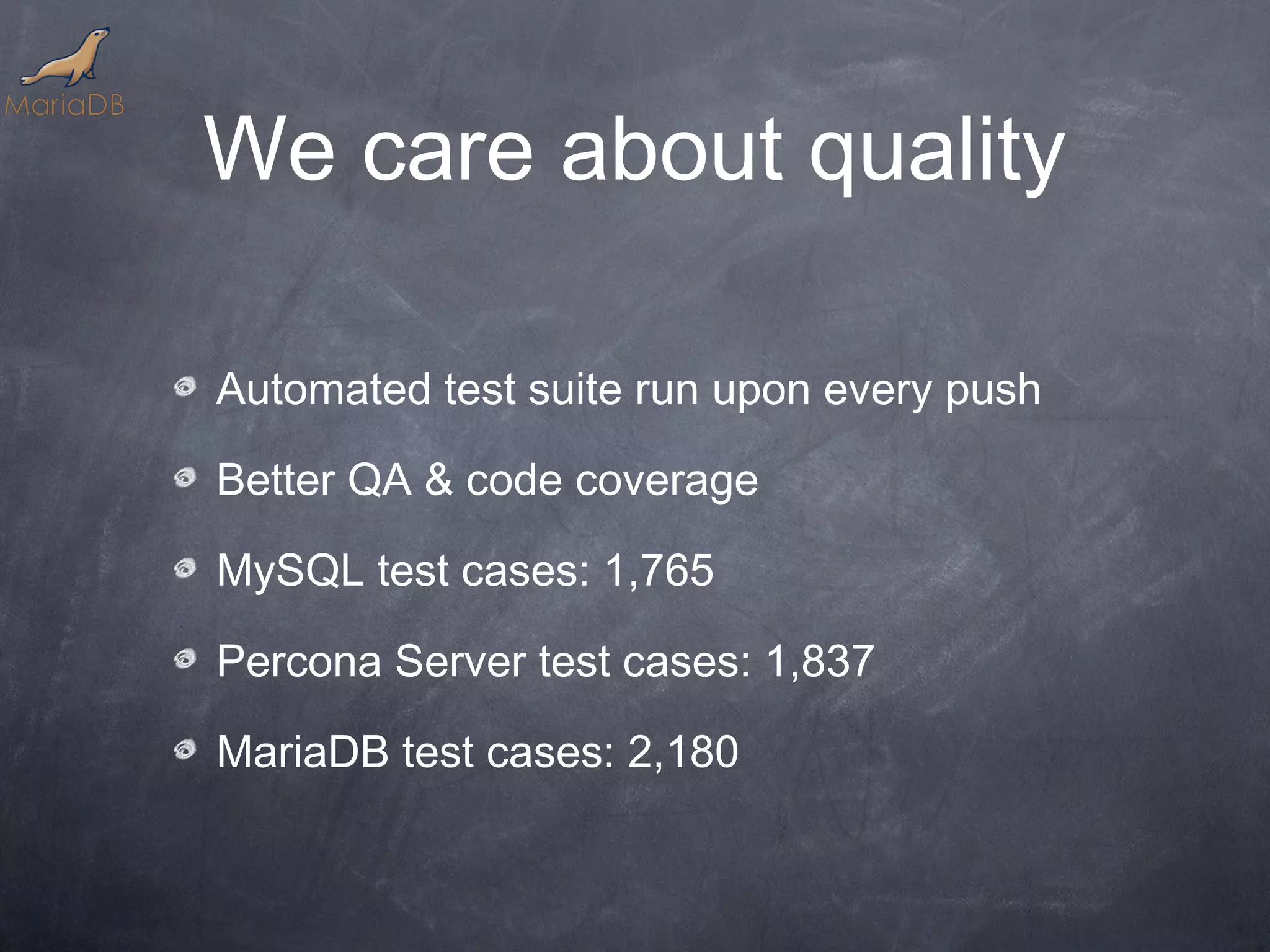 MariaDB

We care about quality

Automated test suite run upon every push

Better QA & code coverage

MySQL test cases: 1,765

Percona Server test cases: 1,837

MariaDB test cases: 2,180